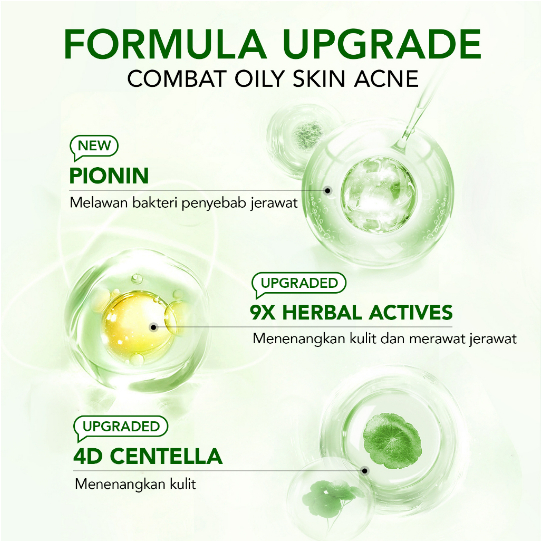 FORMULA UPGRADE
COMBAT OILY SKIN ACNE

NEW
PIONIN
Melawan bakteri penyebab jerawat

UPGRADED
9X HERBAL ACTIVES
Menenangkan kulit dan merawat jerawat

UPGRADED
4D CENTELLA
Menenangkan kulit